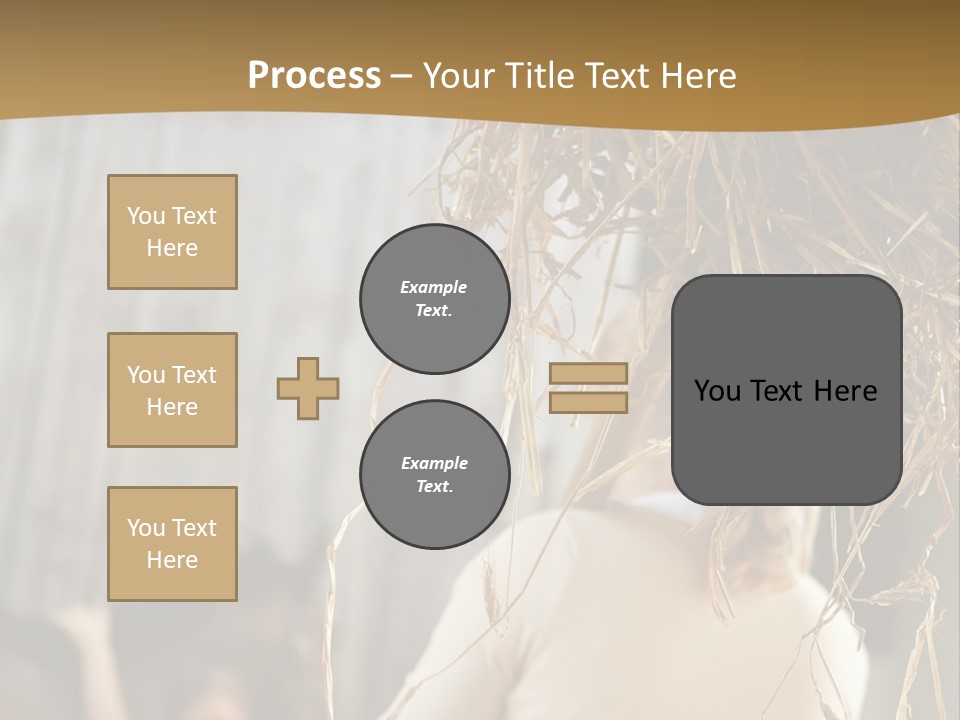 Process – Your Title Text Here

You Text Here

You Text Here

You Text Here

Example Text.

Example Text.

You Text Here